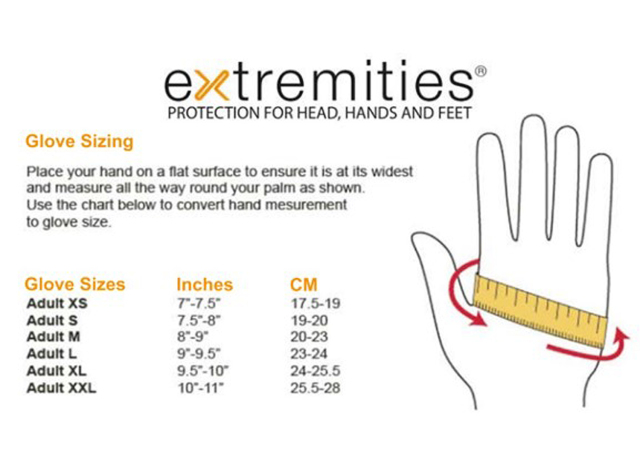 extremities®
PROTECTION FOR HEAD, HANDS AND FEET

Glove Sizing

Place your hand on a flat surface to ensure it is at its widest and measure all the way round your palm as shown. Use the chart below to convert hand mesurement to glove size.

| Glove Sizes | Inches | CM |
|---|---|---|
| Adult XS | 7"-7.5" | 17.5-19 |
| Adult S | 7.5"-8" | 19-20 |
| Adult M | 8"-9" | 20-23 |
| Adult L | 9"-9.5" | 23-24 |
| Adult XL | 9.5"-10" | 24-25.5 |
| Adult XXL | 10"-11" | 25.5-28 |